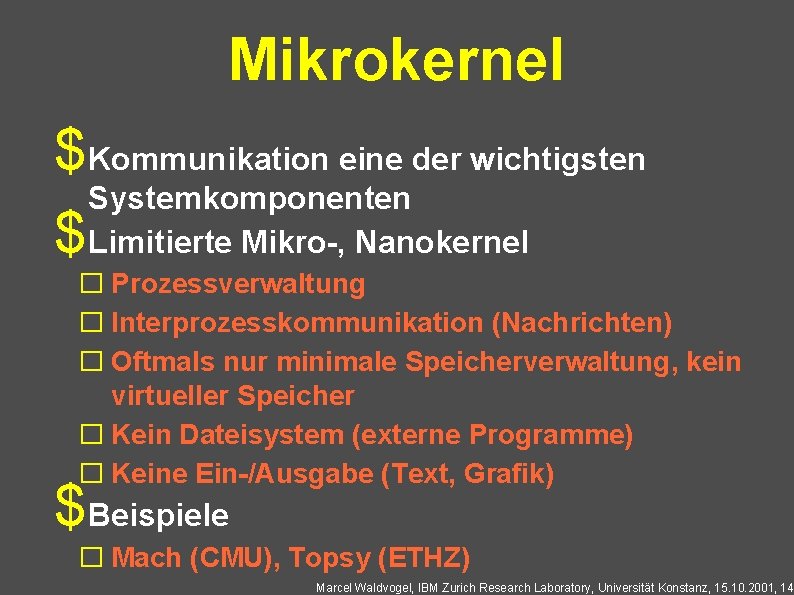 Mikrokernel

$Kommunikation eine der wichtigsten Systemkomponenten

$Limitierte Mikro-, Nanokernel

☐ Prozessverwaltung

☐ Interprozesskommunikation (Nachrichten)

☐ Oftmals nur minimale Speicherverwaltung, kein virtueller Speicher

☐ Kein Dateisystem (externe Programme)

☐ Keine Ein-/Ausgabe (Text, Grafik)

$Beispiele

☐ Mach (CMU), Topsy (ETHZ)

Marcel Waldvogel, IBM Zurich Research Laboratory, Universität Konstanz, 15.10.2001, 14